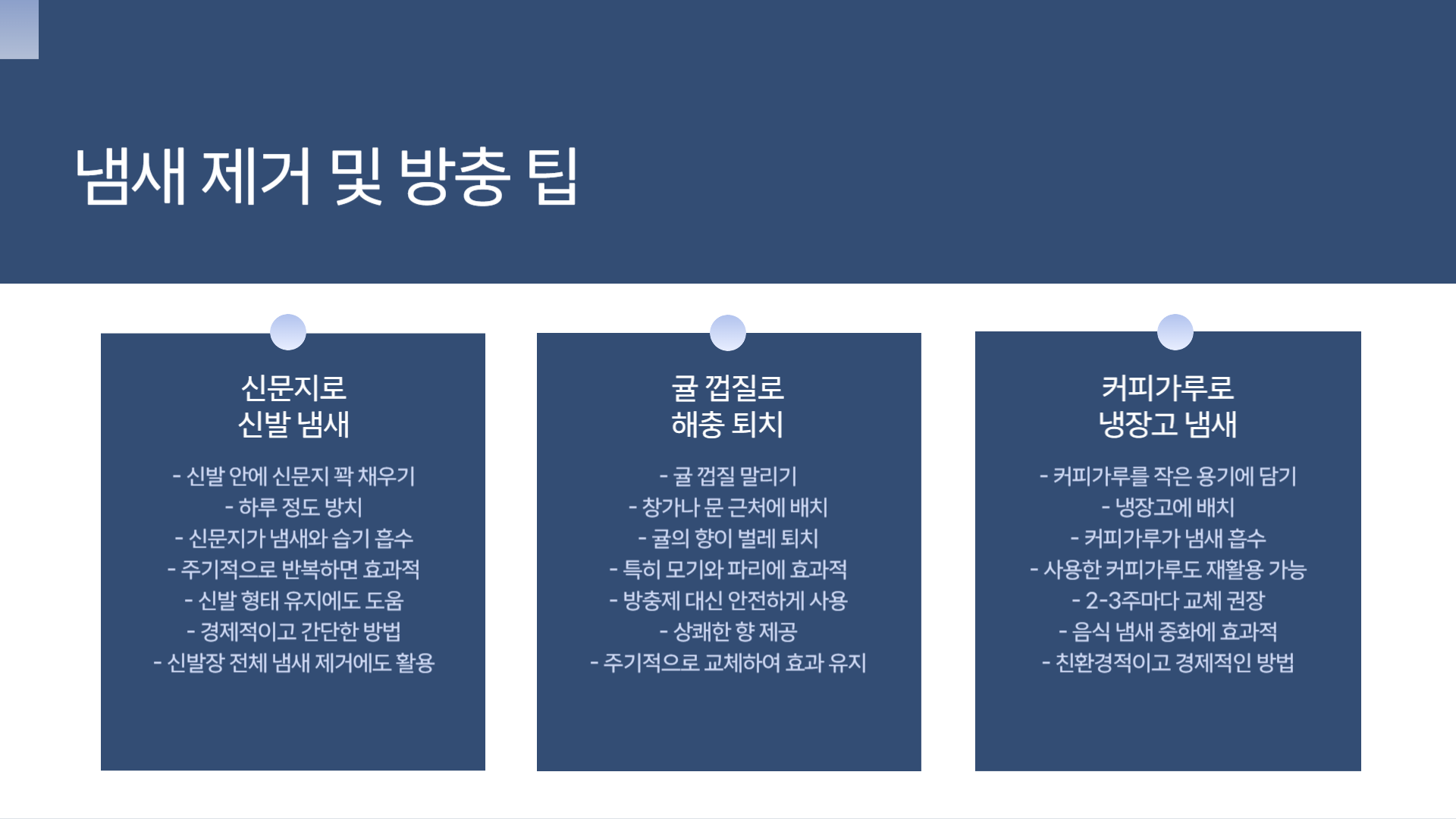 냄새 제거 및 방충 팁

신문지로
신발 냄새

- 신발 안에 신문지 꽉 채우기
- 하루 정도 방치
- 신문지가 냄새와 습기 흡수
- 주기적으로 반복하면 효과적
- 신발 형태 유지에도 도움
- 경제적이고 간단한 방법
- 신발장 전체 냄새 제거에도 활용

귤 껍질로
해충 퇴치

- 귤 껍질 말리기
- 창가나 문 근처에 배치
- 귤의 향이 벌레 퇴치
- 특히 모기와 파리에 효과적
- 방충제 대신 안전하게 사용
- 상쾌한 향 제공
- 주기적으로 교체하여 효과 유지

커피가루로
냉장고 냄새

- 커피가루를 작은 용기에 담기
- 냉장고에 배치
- 커피가루가 냄새 흡수
- 사용한 커피가루도 재활용 가능
- 2-3주마다 교체 권장
- 음식 냄새 중화에 효과적
- 친환경적이고 경제적인 방법